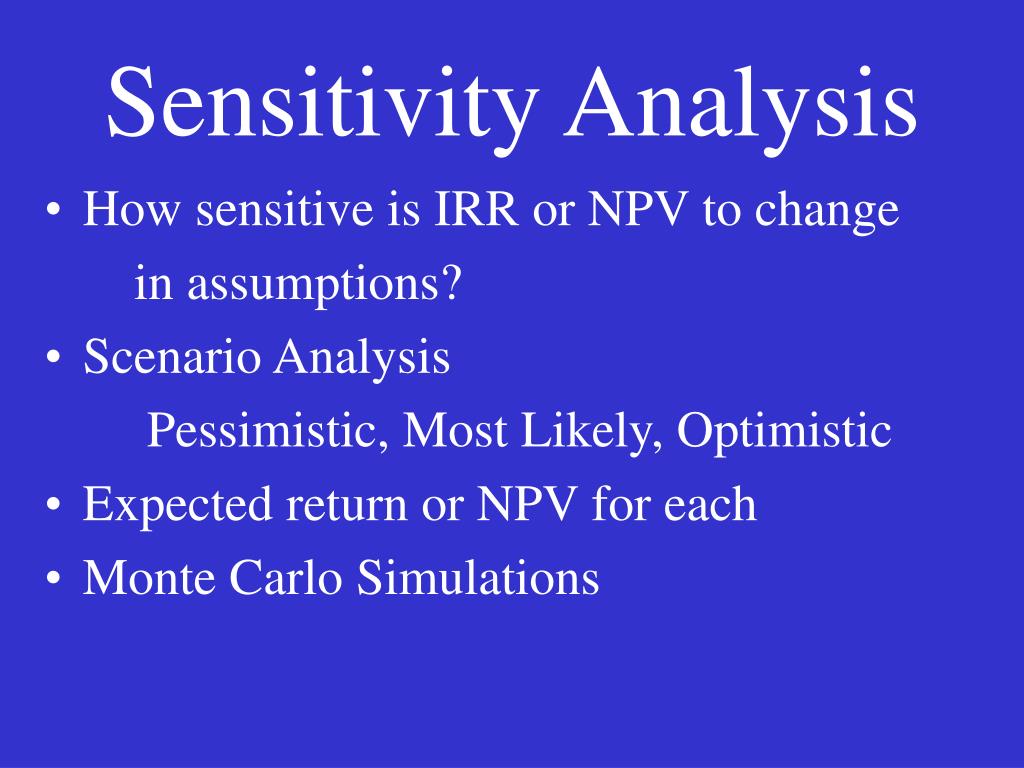 Sensitivity Analysis

• How sensitive is IRR or NPV to change in assumptions?
• Scenario Analysis
Pessimistic, Most Likely, Optimistic
• Expected return or NPV for each
• Monte Carlo Simulations